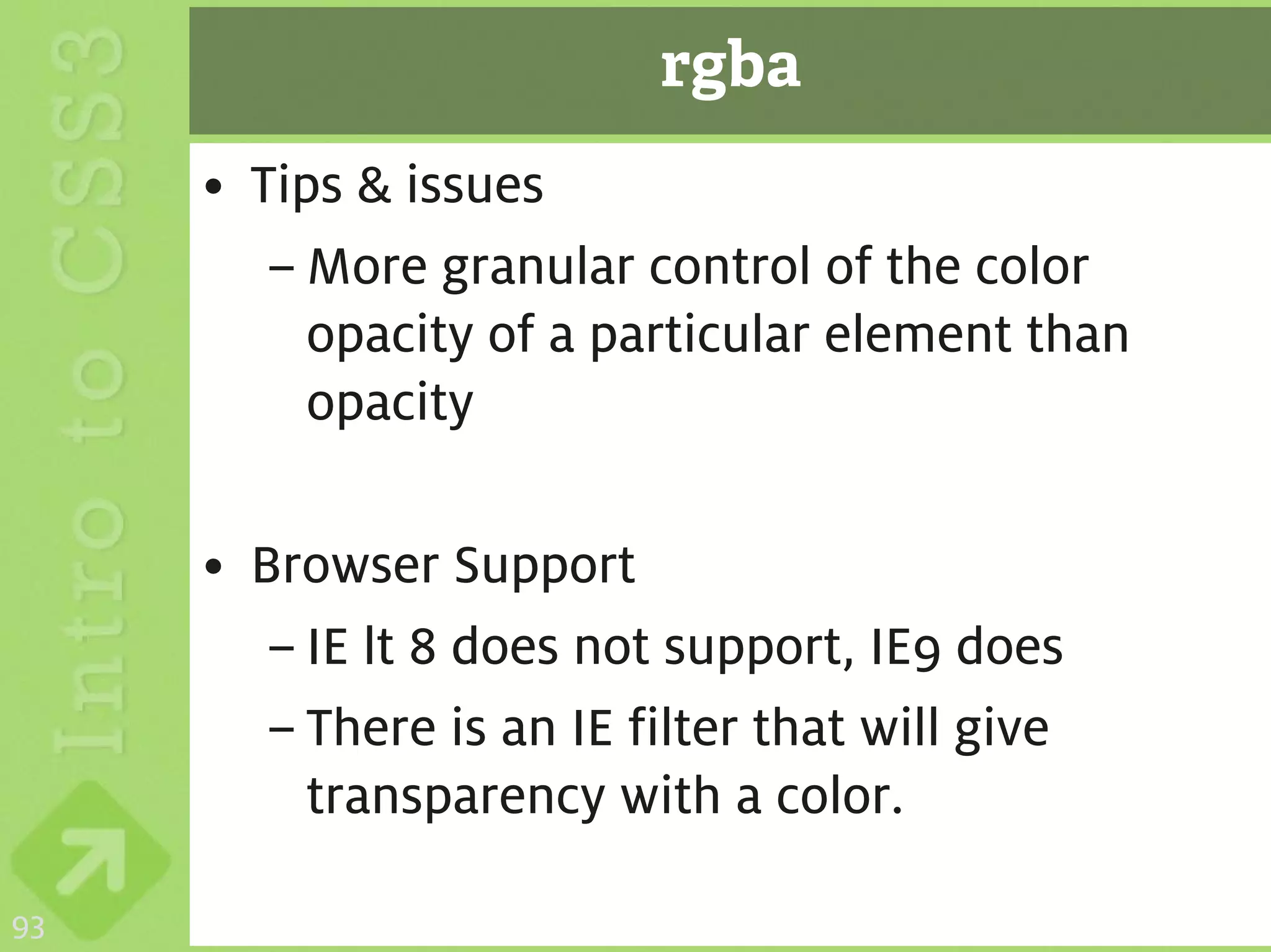 Intro to CSS3

rgba

• Tips & issues
– More granular control of the color opacity of a particular element than opacity

• Browser Support
– IE lt 8 does not support, IE9 does
– There is an IE filter that will give transparency with a color.

93